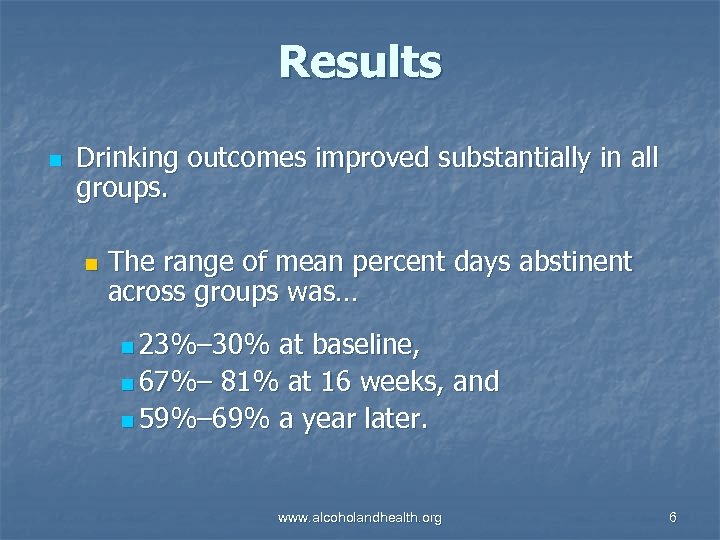 Results

Drinking outcomes improved substantially in all groups.

The range of mean percent days abstinent across groups was…

23%–30% at baseline,
67%– 81% at 16 weeks, and
59%–69% a year later.

www.alcoholandhealth.org

6